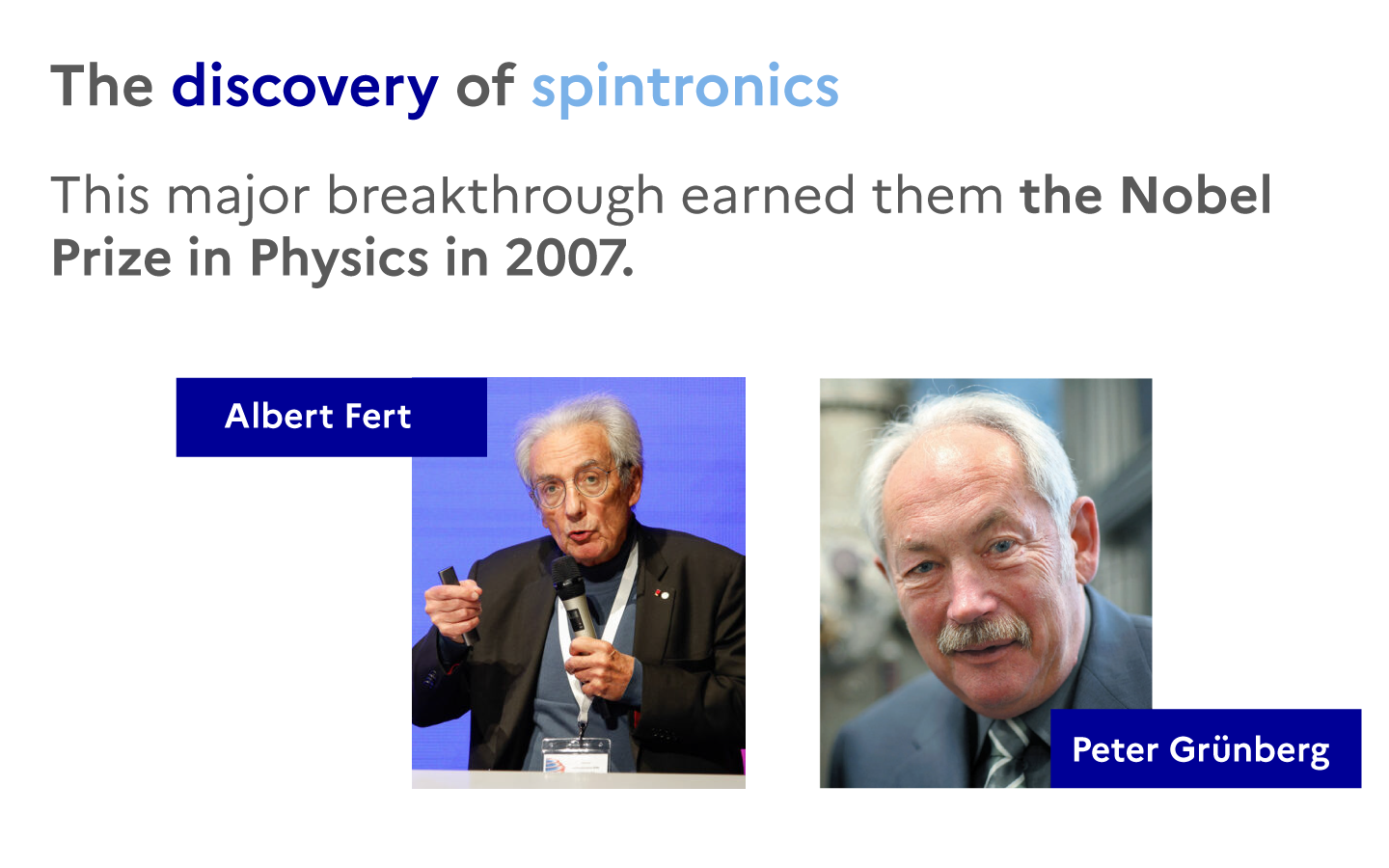 The discovery of spintronics

This major breakthrough earned them the Nobel Prize in Physics in 2007.

Albert Fert

Peter Grünberg